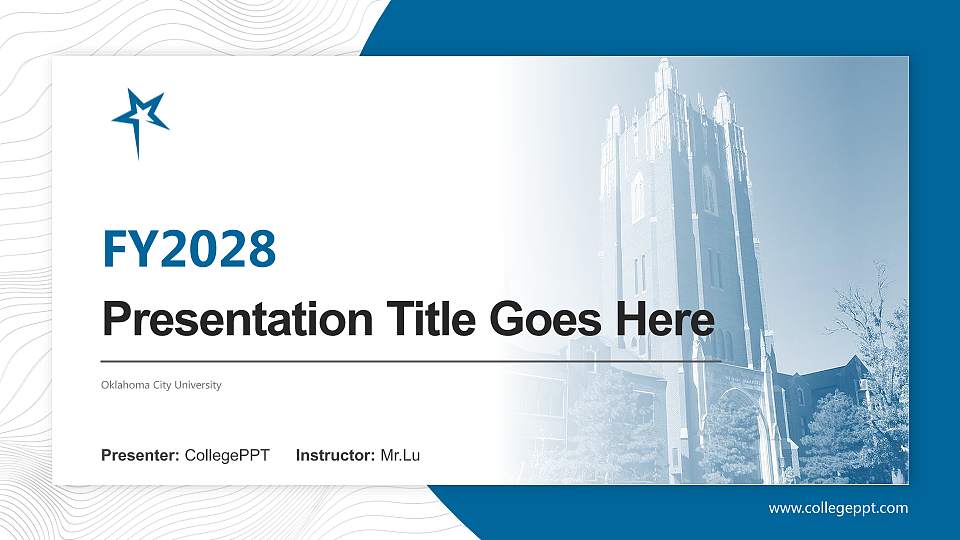 FY2028

Presentation Title Goes Here

Oklahoma City University

Presenter: CollegePPT Instructor: Mr.Lu

www.collegeppt.com